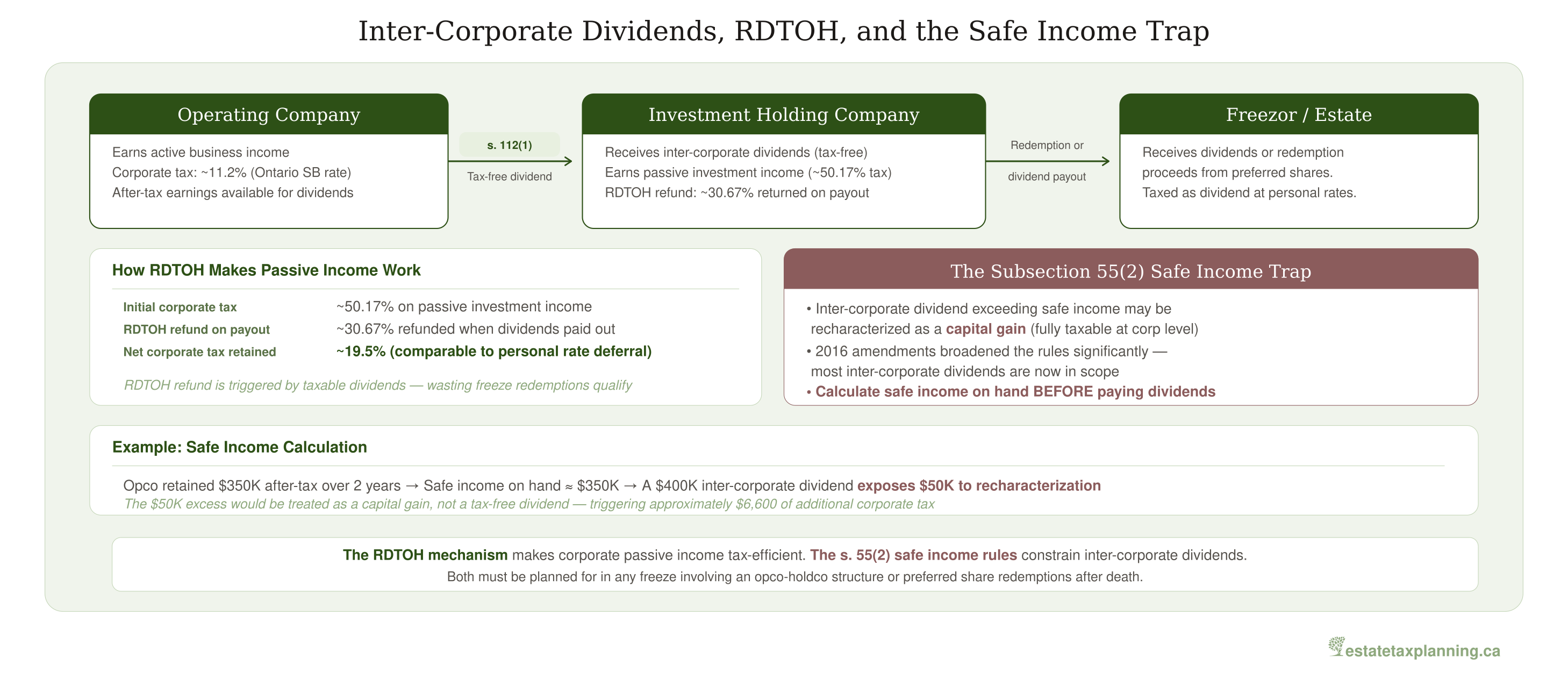 Inter-Corporate Dividends, RDTOH, and the Safe Income Trap

Operating Company

Earns active business income
Corporate tax: ~11.2% (Ontario SB rate)
After-tax earnings available for dividends

s. 112(1)

Tax-free dividend

Investment Holding Company

Receives inter-corporate dividends (tax-free)
Earns passive investment income (~50.17% tax)
RDTOH refund: ~30.67% returned on payout

Redemption or

dividend payout

Freezor / Estate

Receives dividends or redemption proceeds from preferred shares.
Taxed as dividend at personal rates.

How RDTOH Makes Passive Income Work

| Initial corporate tax | ~50.17% on passive investment income |
|---|---|
| RDTOH refund on payout | ~30.67% refunded when dividends paid out |
| Net corporate tax retained | ~19.5% (comparable to personal rate deferral) |

RDTOH refund is triggered by taxable dividends — wasting freeze redemptions qualify

The Subsection 55(2) Safe Income Trap

• Inter-corporate dividend exceeding safe income may be recharacterized as a capital gain (fully taxable at corp level)
• 2016 amendments broadened the rules significantly — most inter-corporate dividends are now in scope
• Calculate safe income on hand BEFORE paying dividends

Example: Safe Income Calculation

Opco retained $350K after-tax over 2 years → Safe income on hand ≈ $350K → A $400K inter-corporate dividend exposes $50K to recharacterization
The $50K excess would be treated as a capital gain, not a tax-free dividend — triggering approximately $6,600 of additional corporate tax

The RDTOH mechanism makes corporate passive income tax-efficient. The s. 55(2) safe income rules constrain inter-corporate dividends.
Both must be planned for in any freeze involving an opco-holdco structure or preferred share redemptions after death.

estatetaxplanning.ca